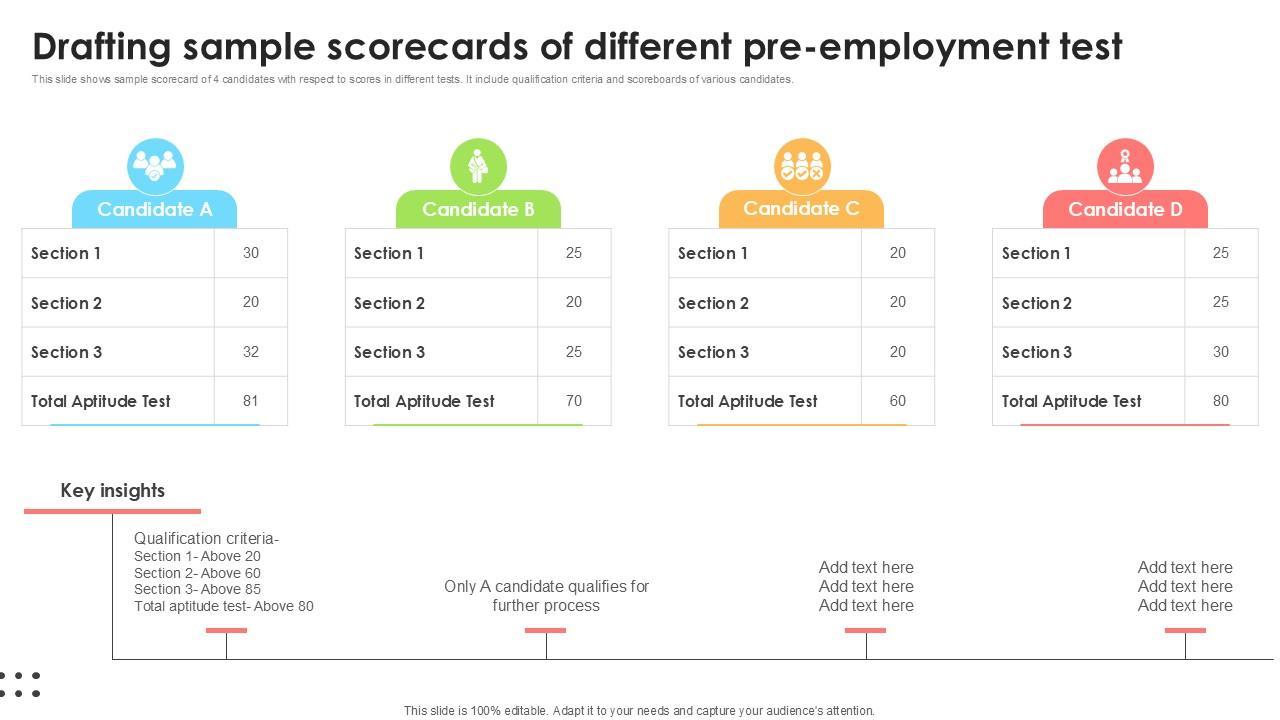 Drafting sample scorecards of different pre-employment test

This slide shows sample scorecard of 4 candidates with respect to scores in different tests. It include qualification criteria and scoreboards of various candidates.

Candidate A

| Section 1 | 30 |
|---|---|
| Section 2 | 20 |
| Section 3 | 32 |
| Total Aptitude Test | 81 |

Candidate B

| Section 1 | 25 |
|---|---|
| Section 2 | 20 |
| Section 3 | 25 |
| Total Aptitude Test | 70 |

Candidate C

| Section 1 | 20 |
|---|---|
| Section 2 | 20 |
| Section 3 | 20 |
| Total Aptitude Test | 60 |

Candidate D

| Section 1 | 25 |
|---|---|
| Section 2 | 25 |
| Section 3 | 30 |
| Total Aptitude Test | 80 |

Key insights

Qualification criteria-
Section 1- Above 20
Section 2- Above 60
Section 3- Above 85
Total aptitude test- Above 80

Only A candidate qualifies for further process

Add text here
Add text here
Add text here

Add text here
Add text here
Add text here

This slide is 100% editable. Adapt it to your needs and capture your audience's attention.